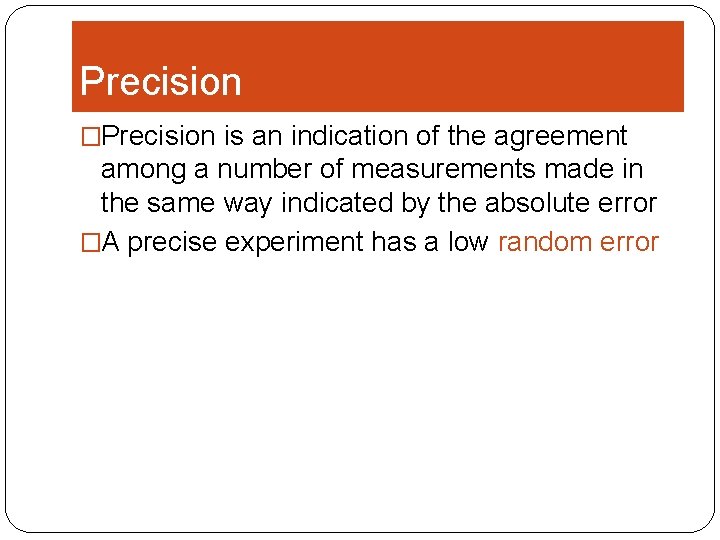 Precision

□Precision is an indication of the agreement among a number of measurements made in the same way indicated by the absolute error

□A precise experiment has a low random error